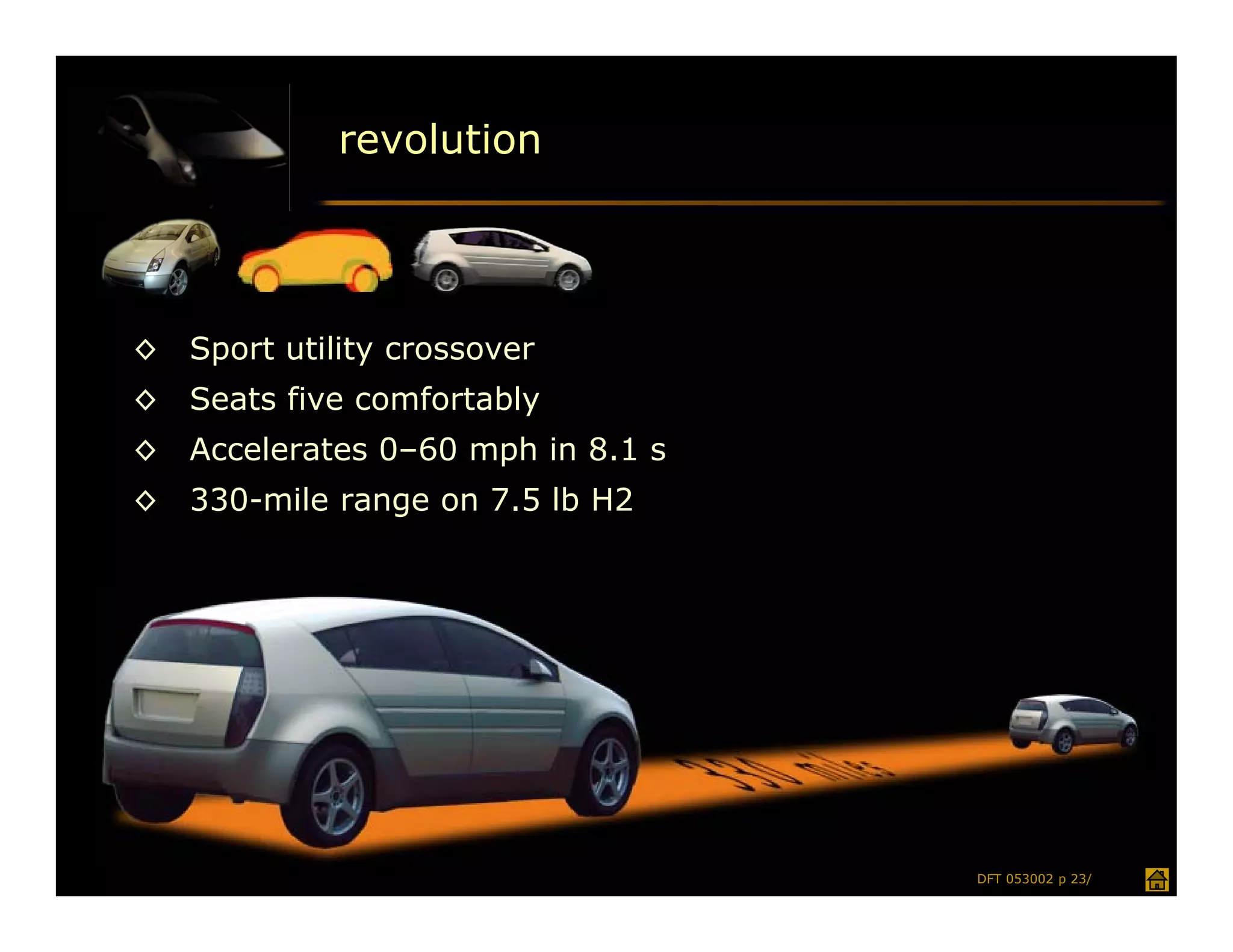 revolution

◇ Sport utility crossover
◇ Seats five comfortably
◇ Accelerates 0–60 mph in 8.1 s
◇ 330-mile range on 7.5 lb H2

330 miles

DFT 053002 p 23/